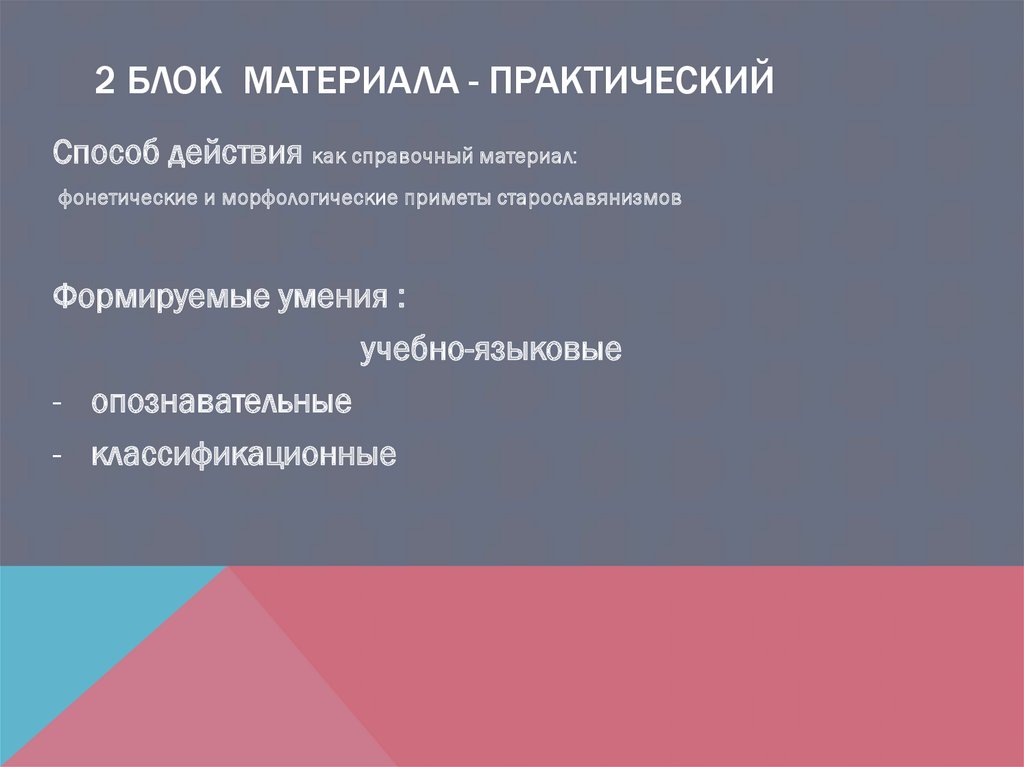 2 БЛОК МАТЕРИАЛА - ПРАКТИЧЕСКИЙ

Способ действия как справочный материал:

фонетические и морфологические приметы старославянизмов

Формируемые умения :

учебно-языковые

- опознавательные
- классификационные